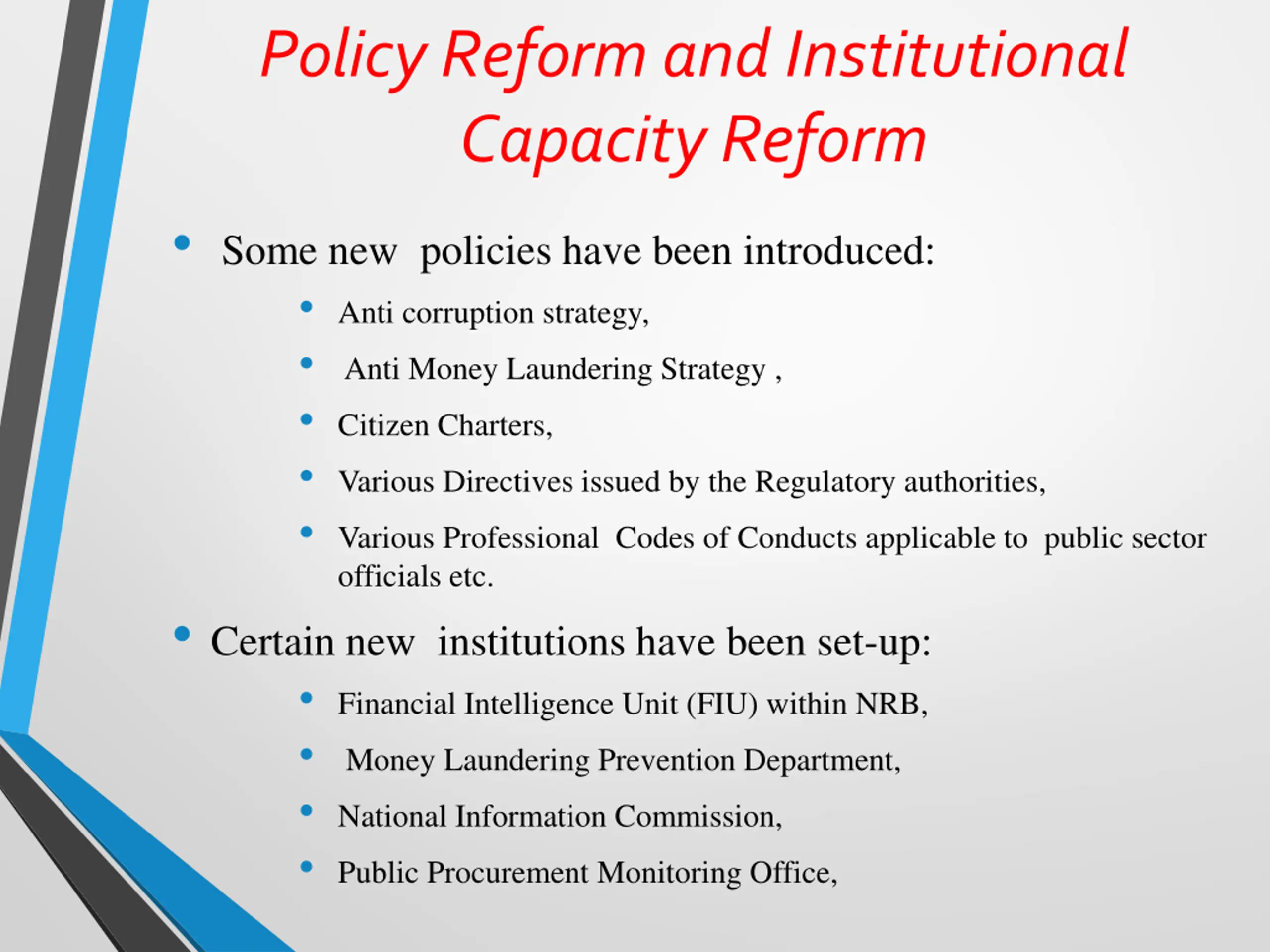 Policy Reform and Institutional Capacity Reform

• Some new policies have been introduced:
  • Anti corruption strategy,
  • Anti Money Laundering Strategy ,
  • Citizen Charters,
  • Various Directives issued by the Regulatory authorities,
  • Various Professional Codes of Conducts applicable to public sector officials etc.

• Certain new institutions have been set-up:
  • Financial Intelligence Unit (FIU) within NRB,
  • Money Laundering Prevention Department,
  • National Information Commission,
  • Public Procurement Monitoring Office,